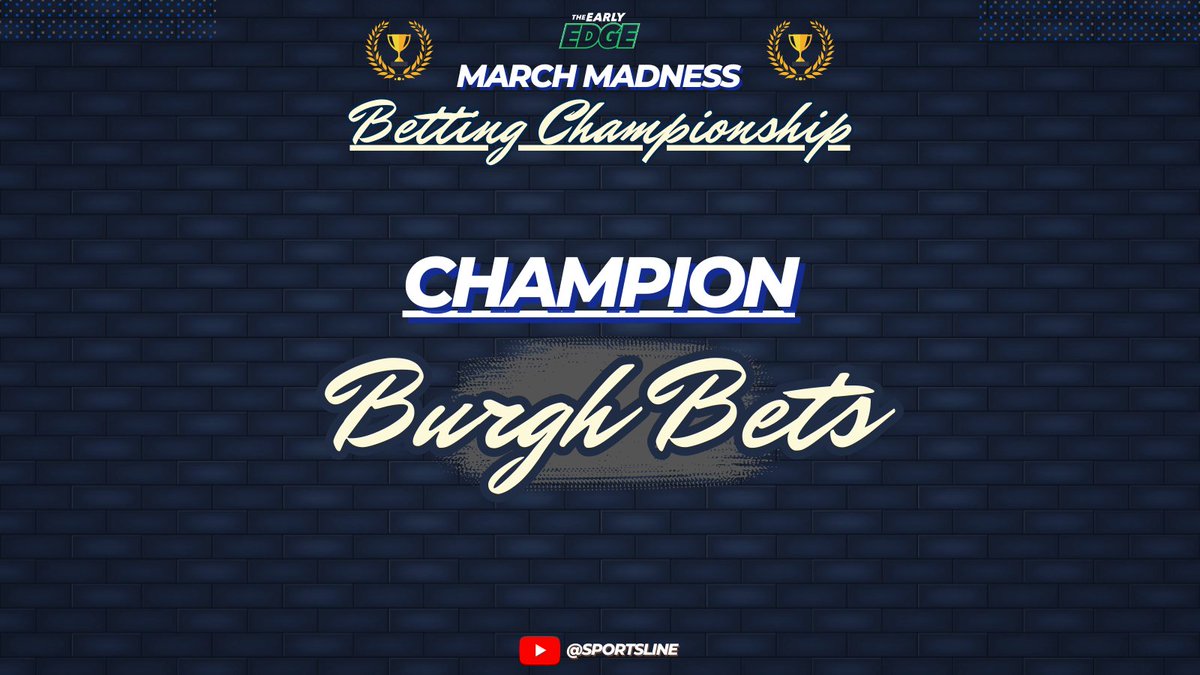 THE EARLY
EDGE
MARCH MADNESS
Betting Championship

CHAMPION

Burgh Bets

@SPORTSLINE